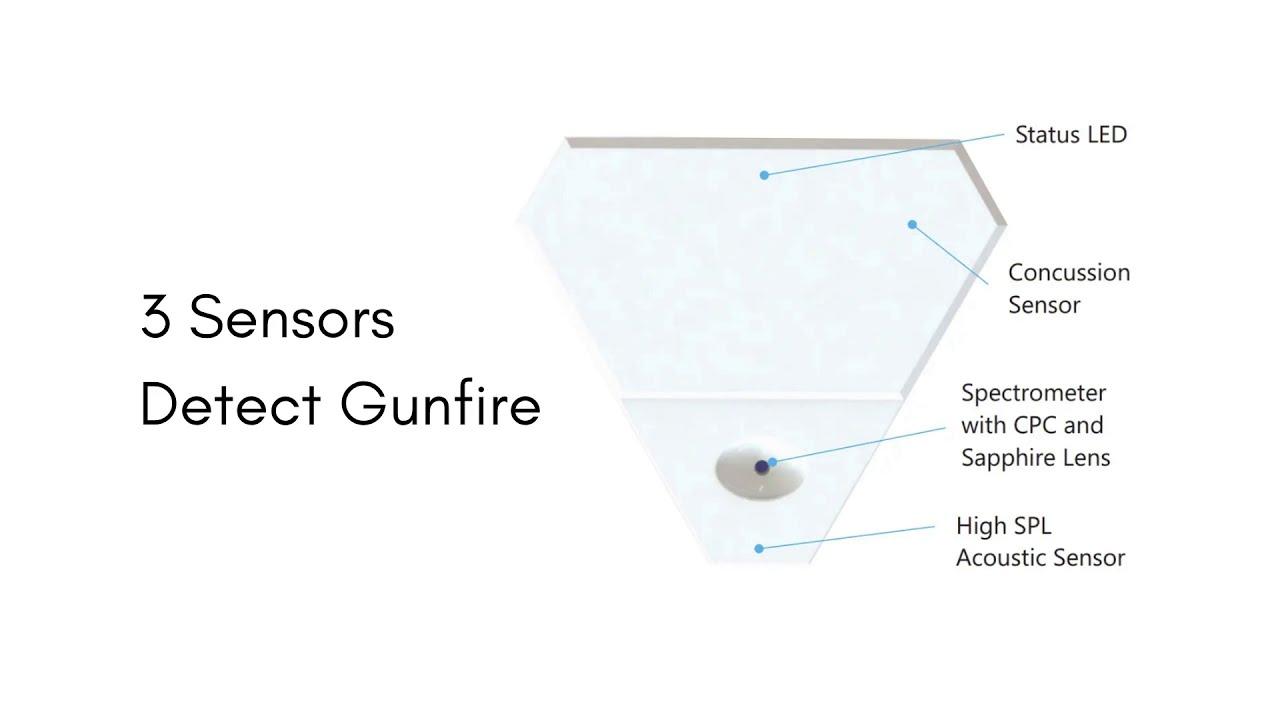 3 Sensors
Detect Gunfire

Status LED

Concussion Sensor

Spectrometer with CPC and Sapphire Lens

High SPL Acoustic Sensor